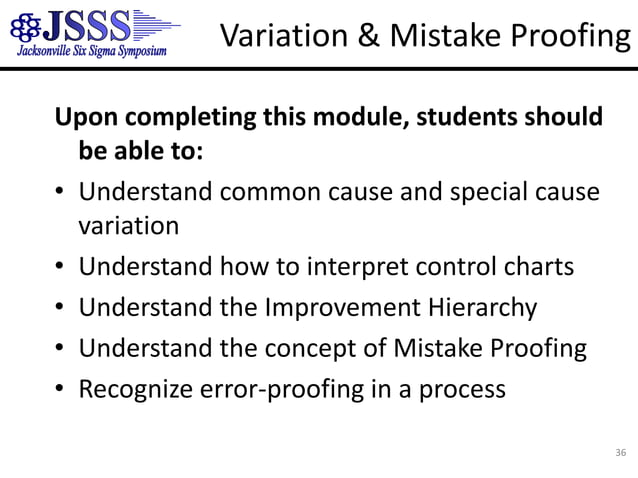 JSSS
Jacksonville Six Sigma Symposium

Variation & Mistake Proofing

Upon completing this module, students should be able to:

• Understand common cause and special cause variation
• Understand how to interpret control charts
• Understand the Improvement Hierarchy
• Understand the concept of Mistake Proofing
• Recognize error-proofing in a process

36